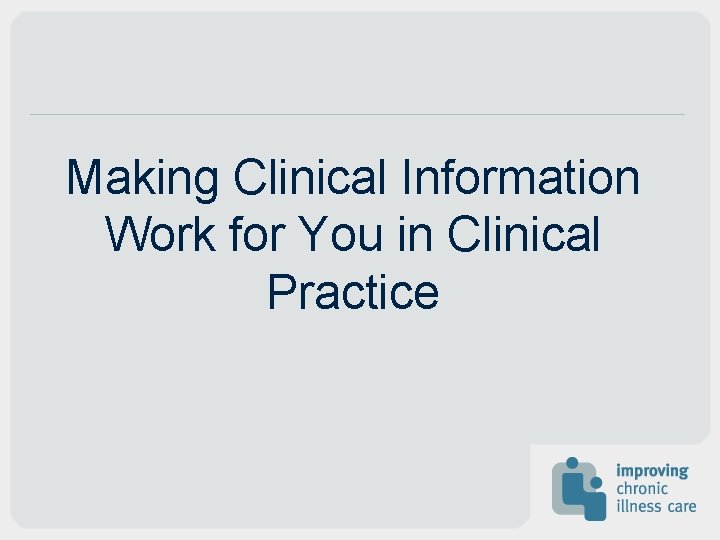 Making Clinical Information Work for You in Clinical Practice

improving
chronic
illness care